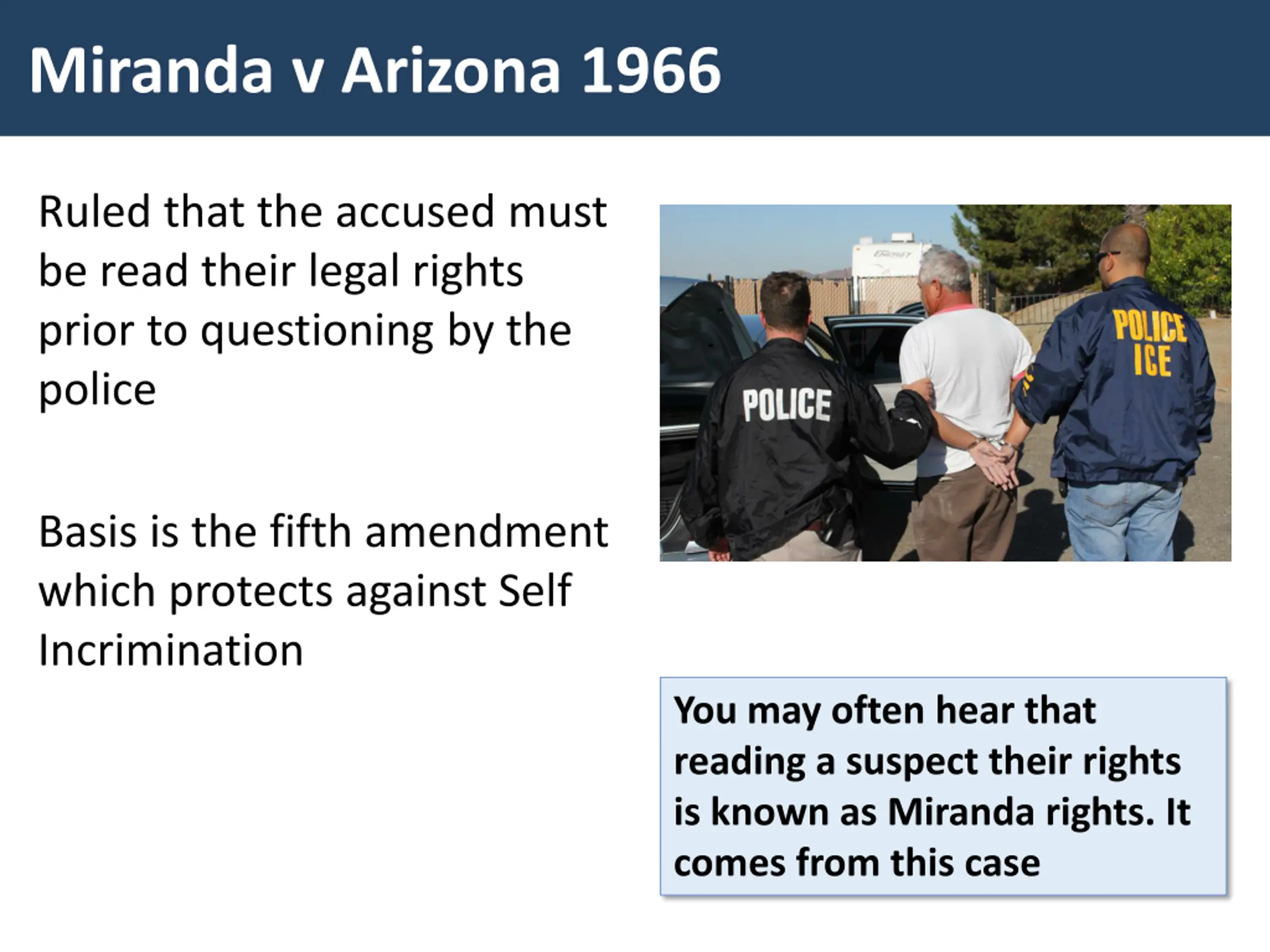 Miranda v Arizona 1966

Ruled that the accused must be read their legal rights prior to questioning by the police

Basis is the fifth amendment which protects against Self Incrimination

POLICE

POLICE ICE

You may often hear that reading a suspect their rights is known as Miranda rights. It comes from this case